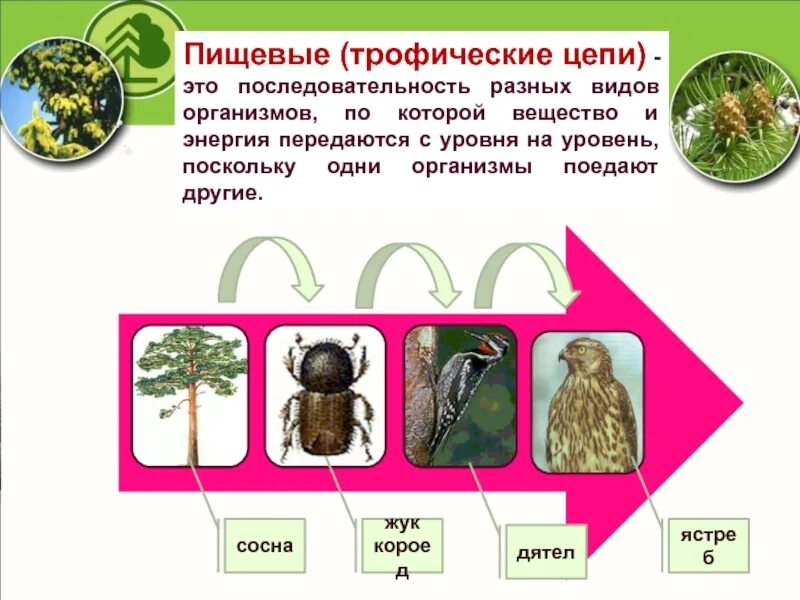 Пищевые (трофические цепи) - это последовательность разных видов организмов, по которой вещество и энергия передаются с уровня на уровень, поскольку одни организмы поедают другие.

сосна

жук короед

дятел

ястреб